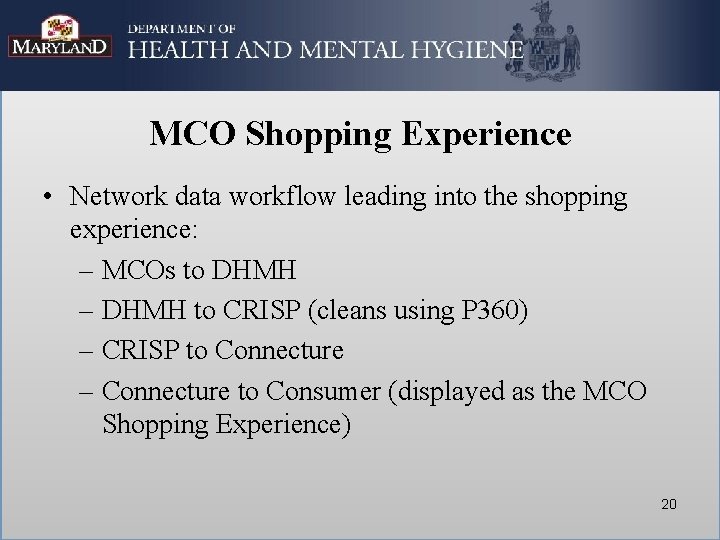 MARYLAND

DEPARTMENT OF
HEALTH AND MENTAL HYGIENE

MCO Shopping Experience

• Network data workflow leading into the shopping experience:
– MCOs to DHMH
– DHMH to CRISP (cleans using P360)
– CRISP to Connecture
– Connecture to Consumer (displayed as the MCO Shopping Experience)

20